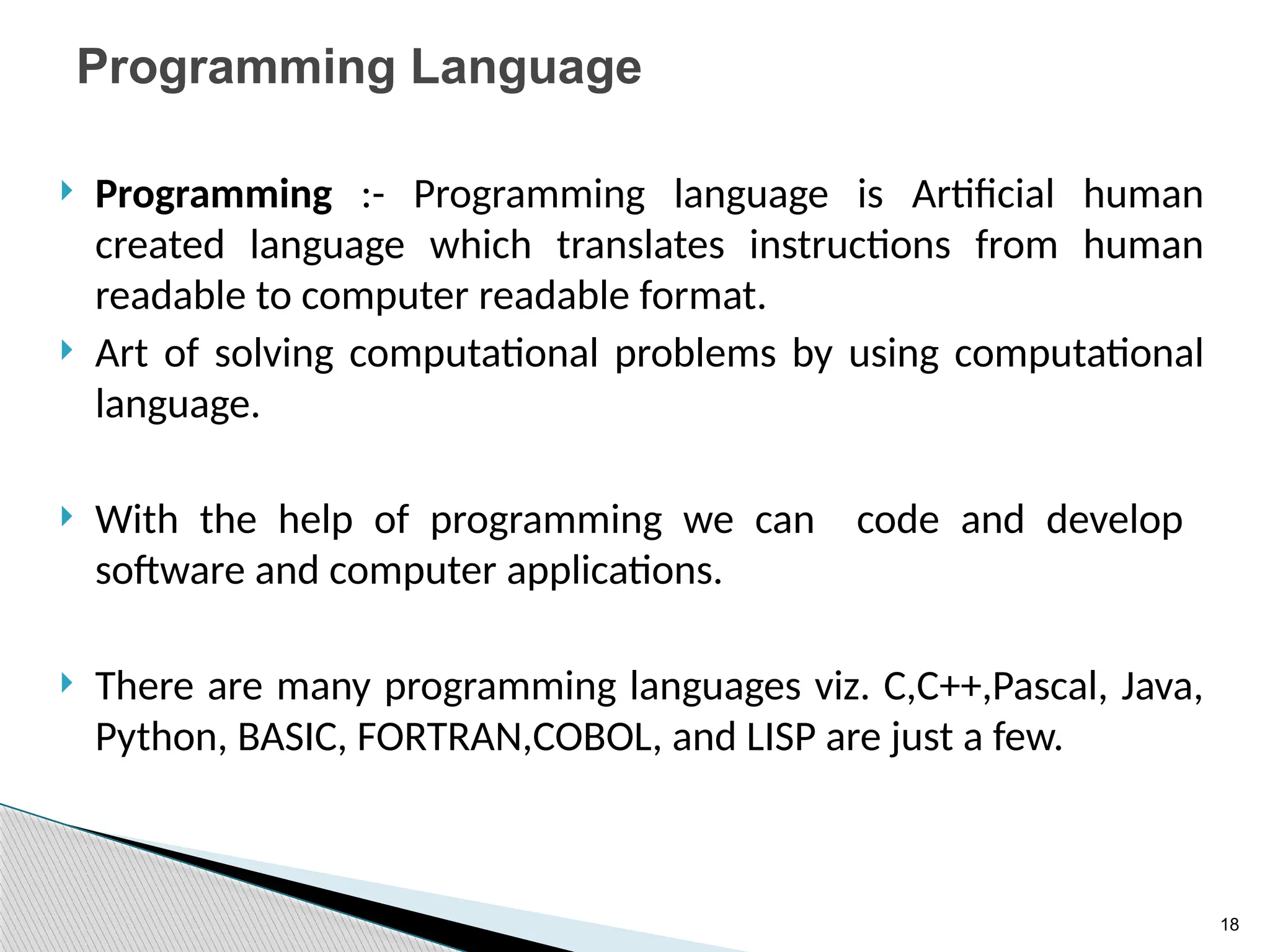 Programming Language

Programming :- Programming language is Artificial human created language which translates instructions from human readable to computer readable format.

Art of solving computational problems by using computational language.

With the help of programming we can code and develop software and computer applications.

There are many programming languages viz. C,C++,Pascal, Java, Python, BASIC, FORTRAN,COBOL, and LISP are just a few.

18